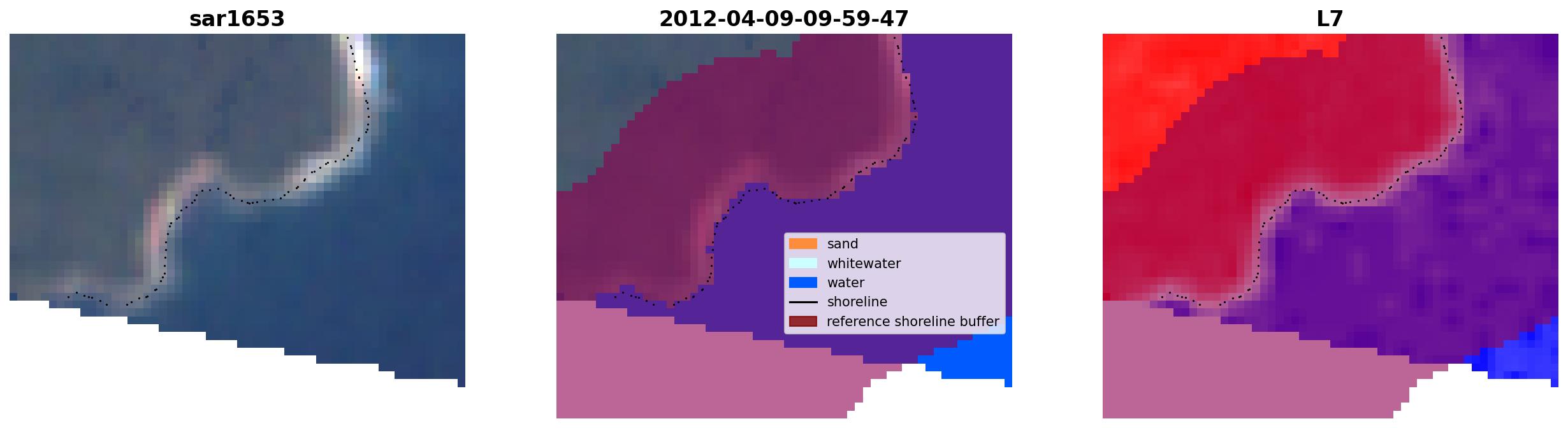 sar1653

2012-04-09-09-59-47

sand
whitewater
water
shoreline
reference shoreline buffer

L7